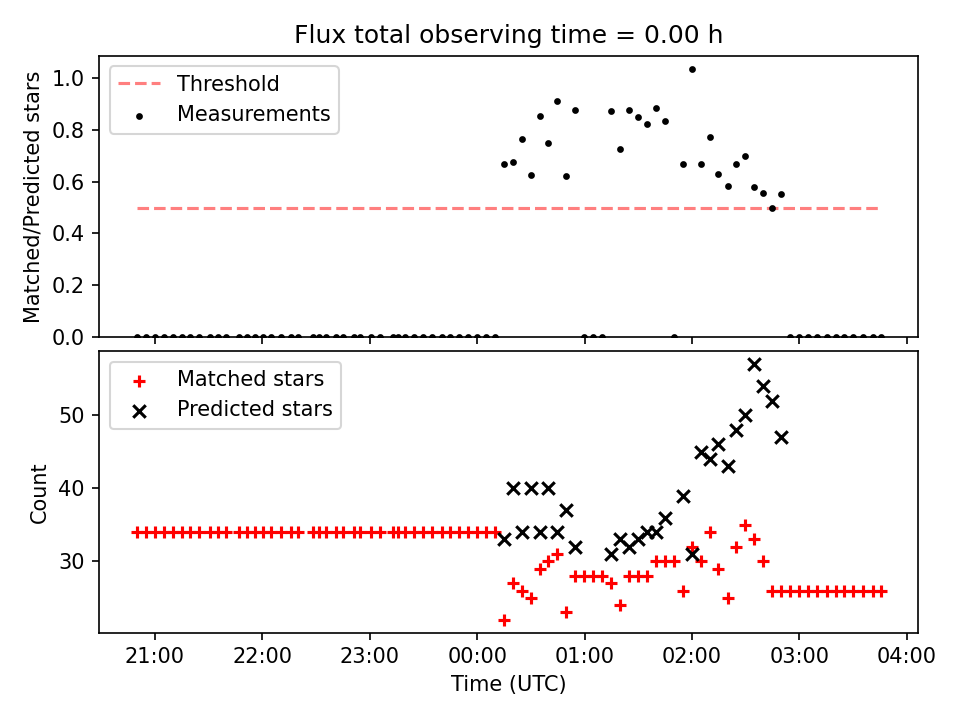 Flux total observing time = 0.00 h

Threshold
Measurements

Matched/Predicted stars

1.0
0.8
0.6
0.4
0.2
0.0

Matched stars
Predicted stars

Count

50
40
30

21:00 22:00 23:00 00:00 01:00 02:00 03:00 04:00

Time (UTC)